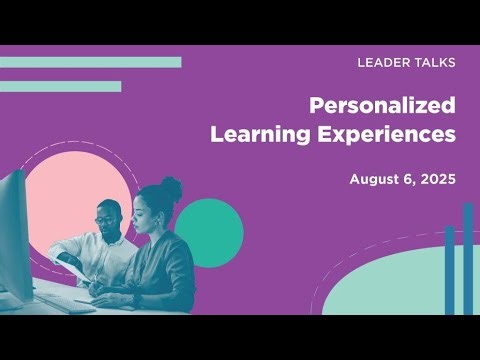 LEADER TALKS

Personalized Learning Experiences

August 6, 2025